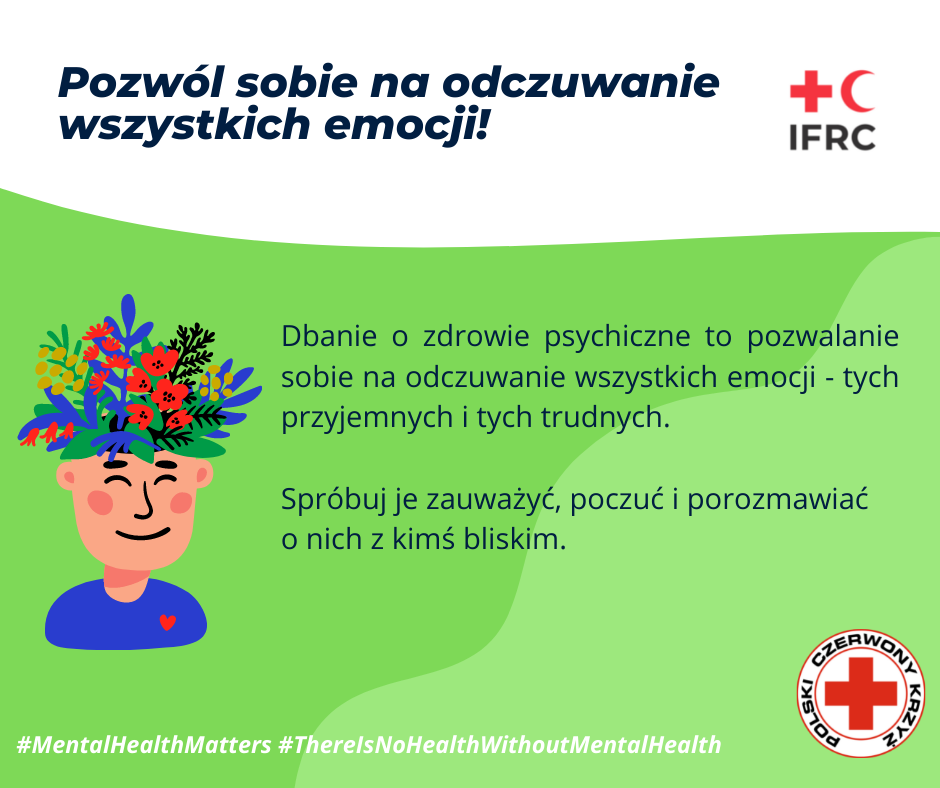 Pozwól sobie na odczuwanie wszystkich emocji!

IFRC

Dbanie o zdrowie psychiczne to pozwalanie sobie na odczuwanie wszystkich emocji - tych przyjemnych i tych trudnych.

Spróbuj je zauważyć, poczuć i porozmawiać o nich z kimś bliskim.

POLSKI CZERWONY KRZYŻ

#MentalHealthMatters #ThereIsNoHealthWithoutMentalHealth